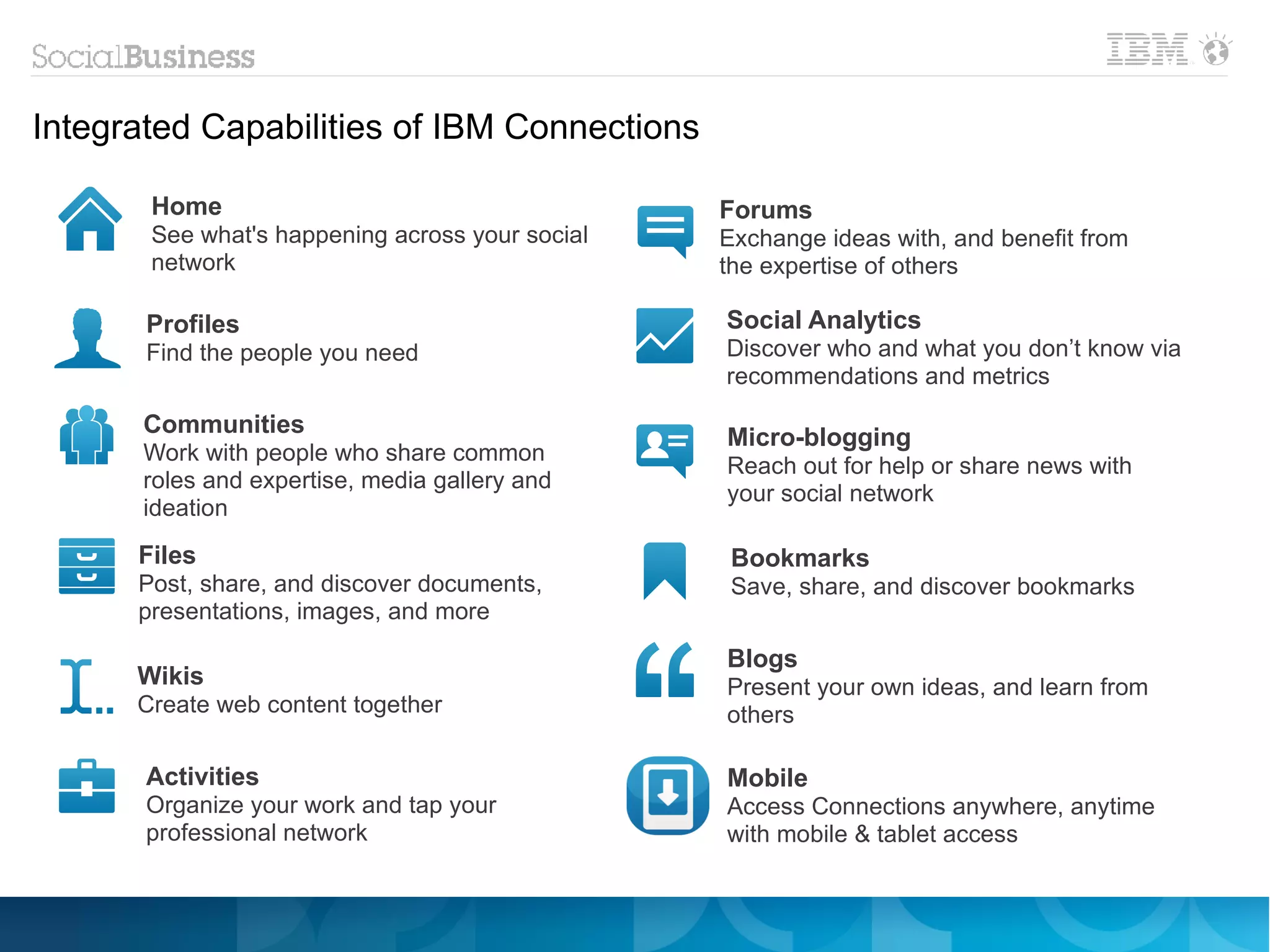 SocialBusiness

IBM

Integrated Capabilities of IBM Connections

Home
See what's happening across your social network

Profiles
Find the people you need

Communities
Work with people who share common roles and expertise, media gallery and ideation

Files
Post, share, and discover documents, presentations, images, and more

Wikis
Create web content together

Activities
Organize your work and tap your professional network

Forums
Exchange ideas with, and benefit from the expertise of others

Social Analytics
Discover who and what you don’t know via recommendations and metrics

Micro-blogging
Reach out for help or share news with your social network

Bookmarks
Save, share, and discover bookmarks

Blogs
Present your own ideas, and learn from others

Mobile
Access Connections anywhere, anytime with mobile & tablet access